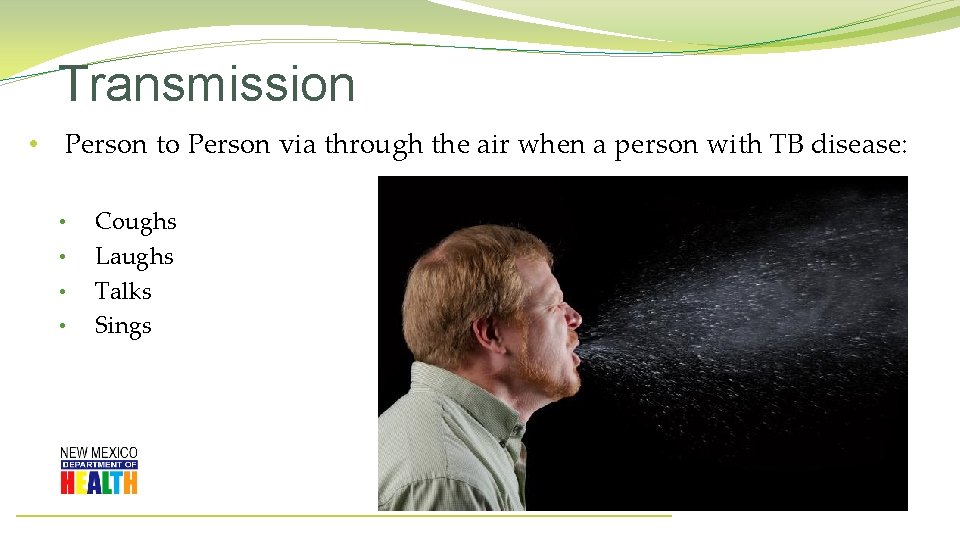 Transmission

• Person to Person via through the air when a person with TB disease:

• Coughs
• Laughs
• Talks
• Sings

NEW MEXICO
DEPARTMENT OF
HEALTH